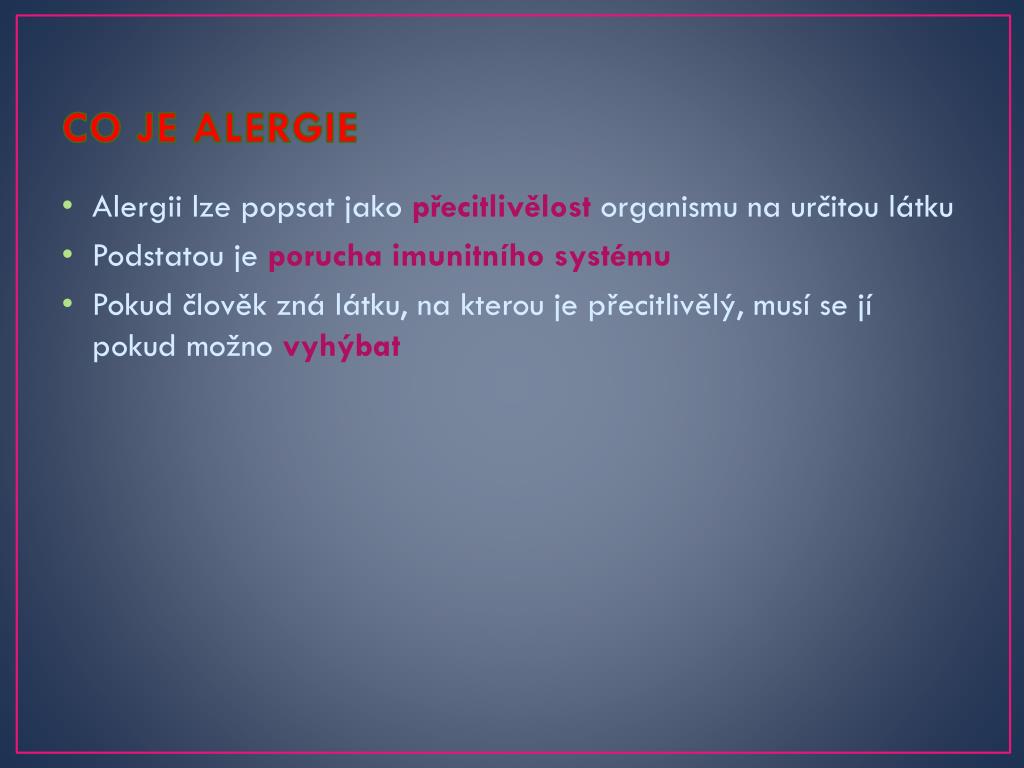 CO JE ALERGIE

• Alergii lze popsat jako přecitlivělost organismu na určitou látku
• Podstatou je porucha imunitního systému
• Pokud člověk zná látku, na kterou je přecitlivělý, musí se jí pokud možno vyhýbat